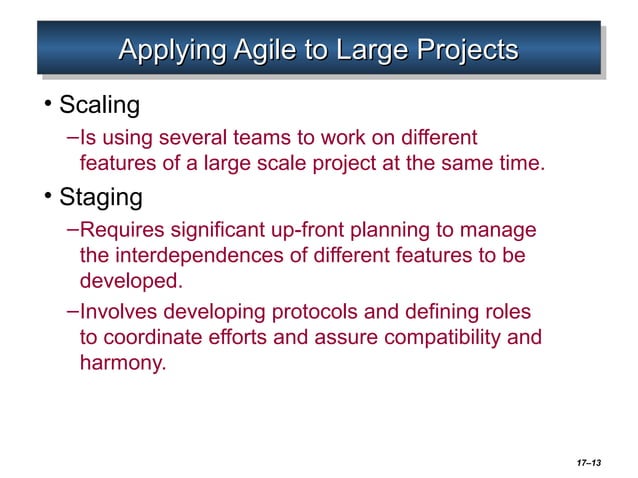 Applying Agile to Large Projects

• Scaling

–Is using several teams to work on different features of a large scale project at the same time.

• Staging

–Requires significant up-front planning to manage the interdependences of different features to be developed.

–Involves developing protocols and defining roles to coordinate efforts and assure compatibility and harmony.

17–13